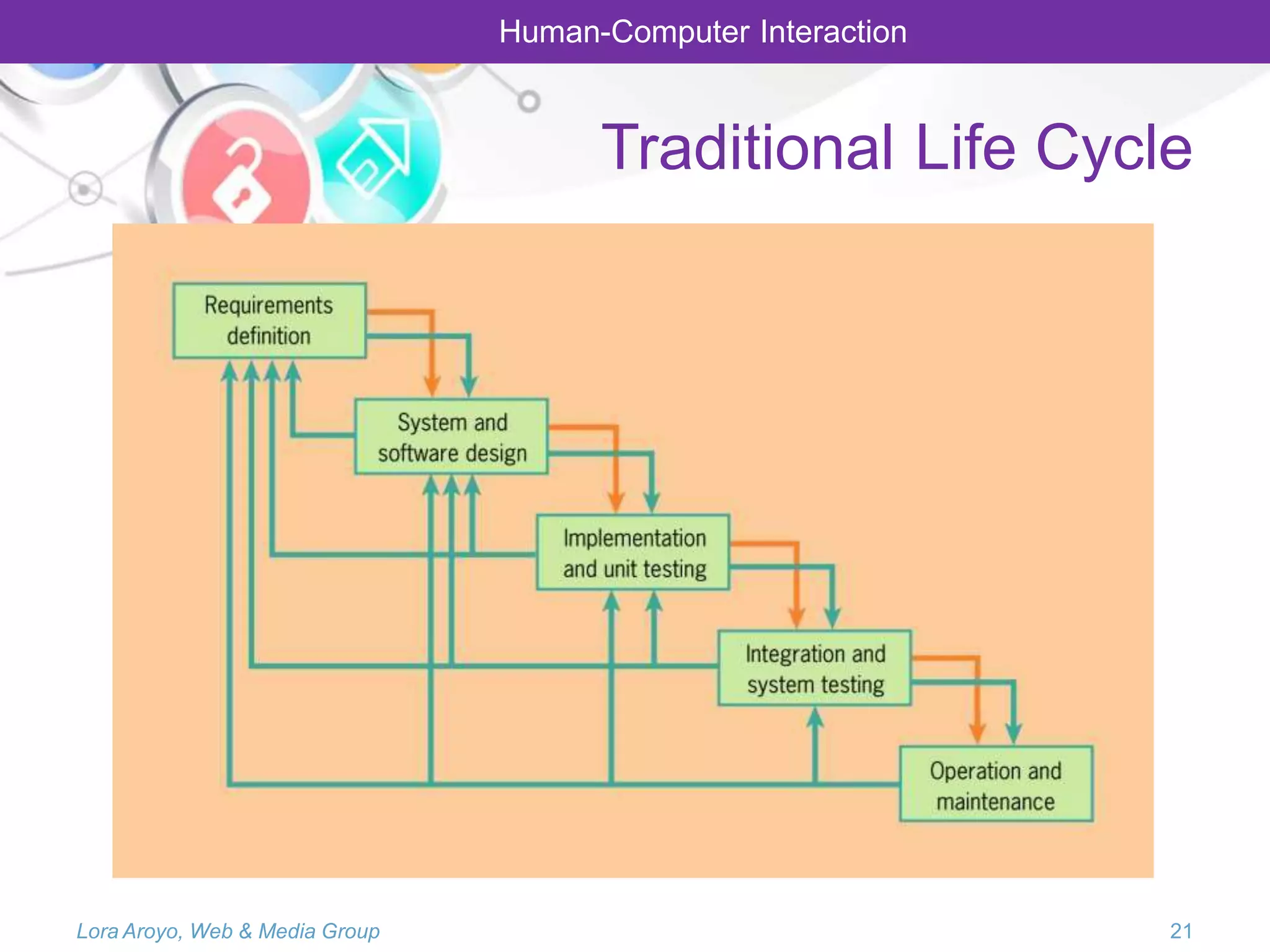 Human-Computer Interaction

Traditional Life Cycle

Requirements definition

System and software design

Implementation and unit testing

Integration and system testing

Operation and maintenance

Lora Aroyo, Web & Media Group

21